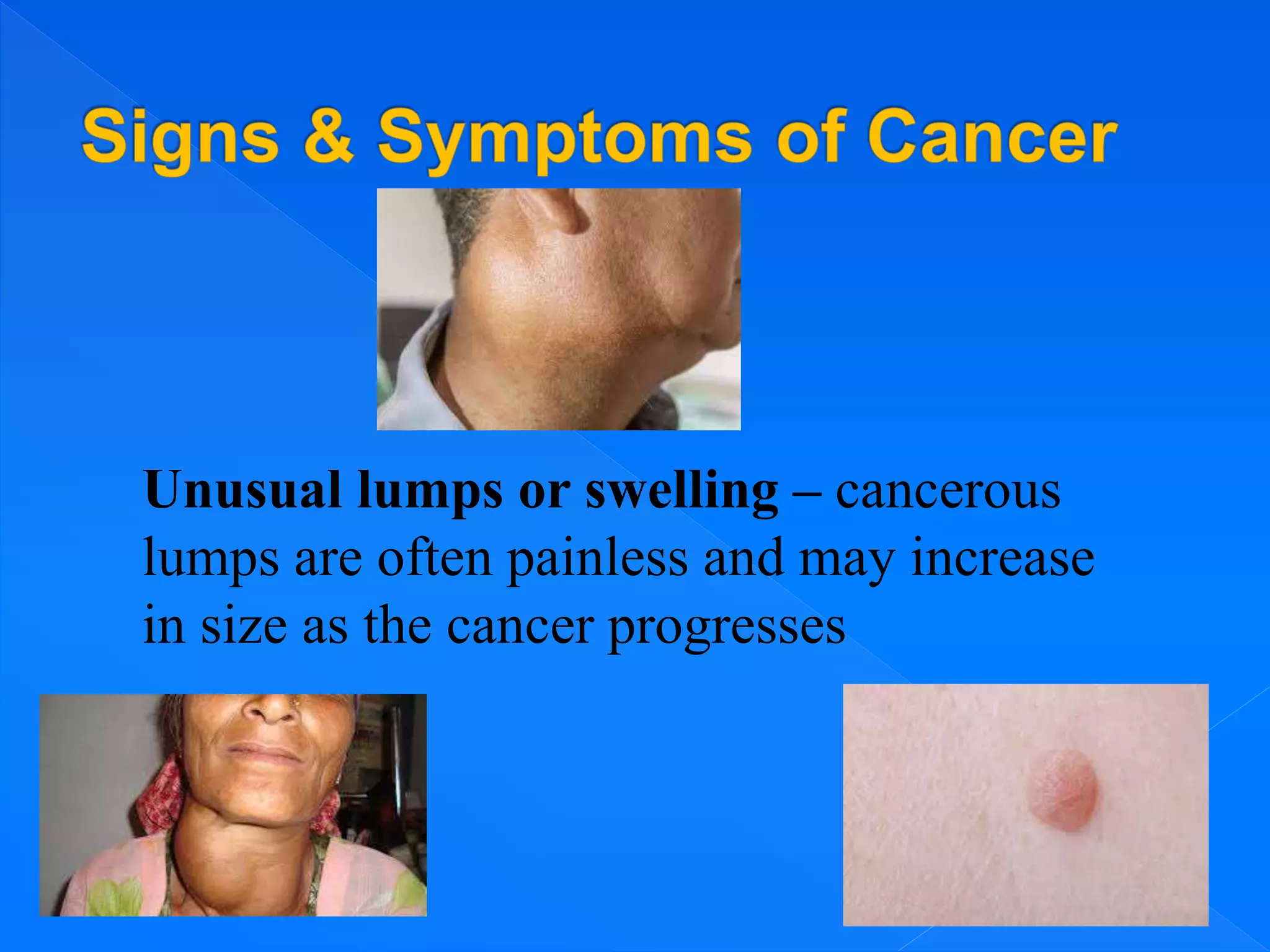 Signs & Symptoms of Cancer

Unusual lumps or swelling – cancerous lumps are often painless and may increase in size as the cancer progresses